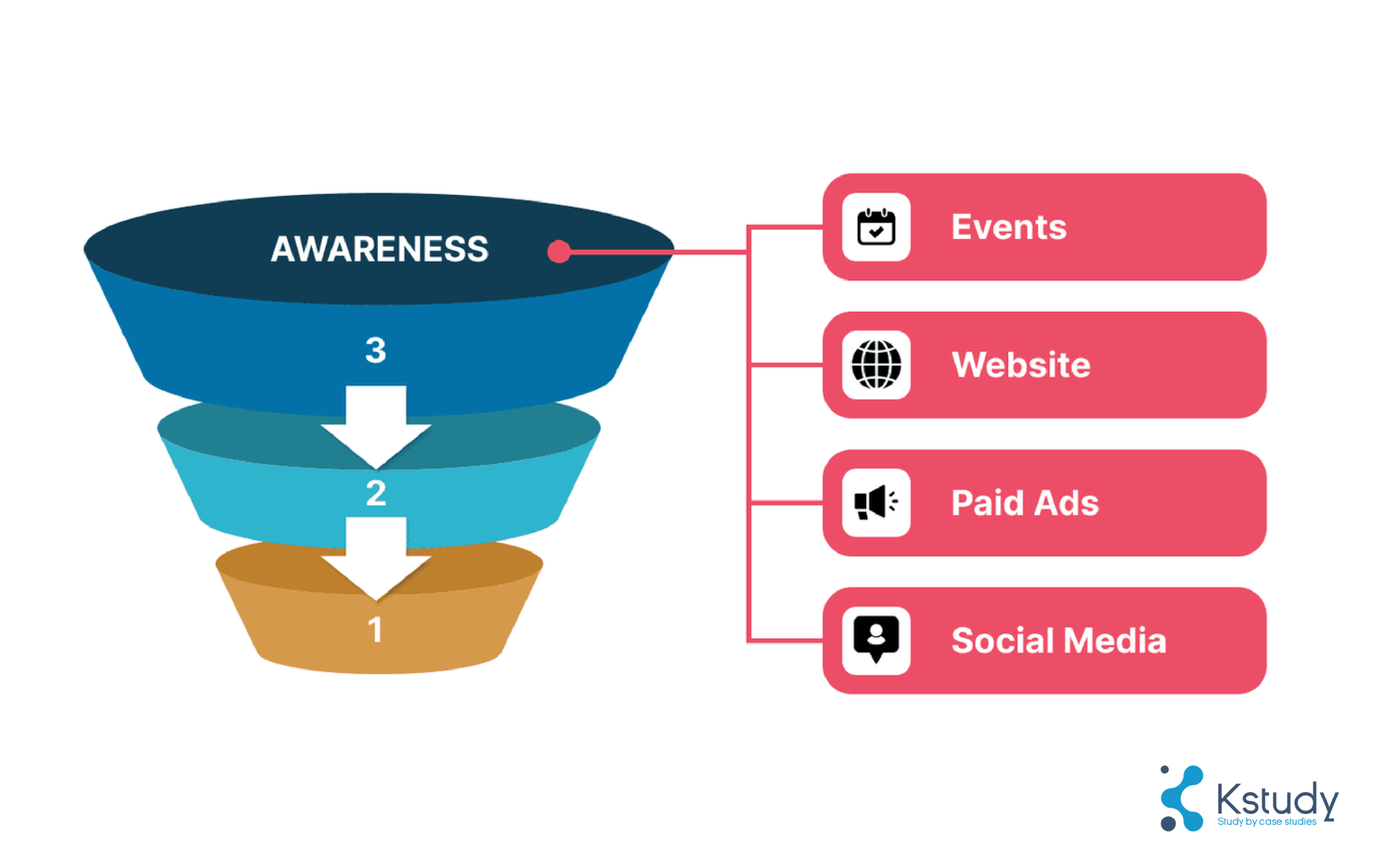 AWARENESS

3

2

1

Events

Website

Paid Ads

Social Media

Kstudy
Study by case studies